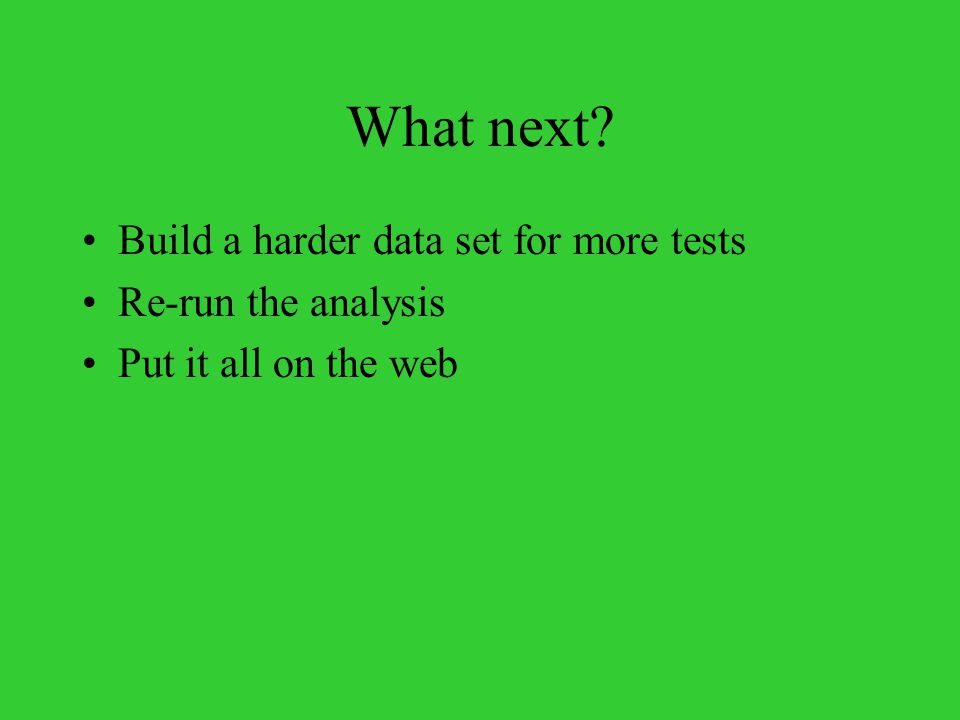 What next?

• Build a harder data set for more tests
• Re-run the analysis
• Put it all on the web